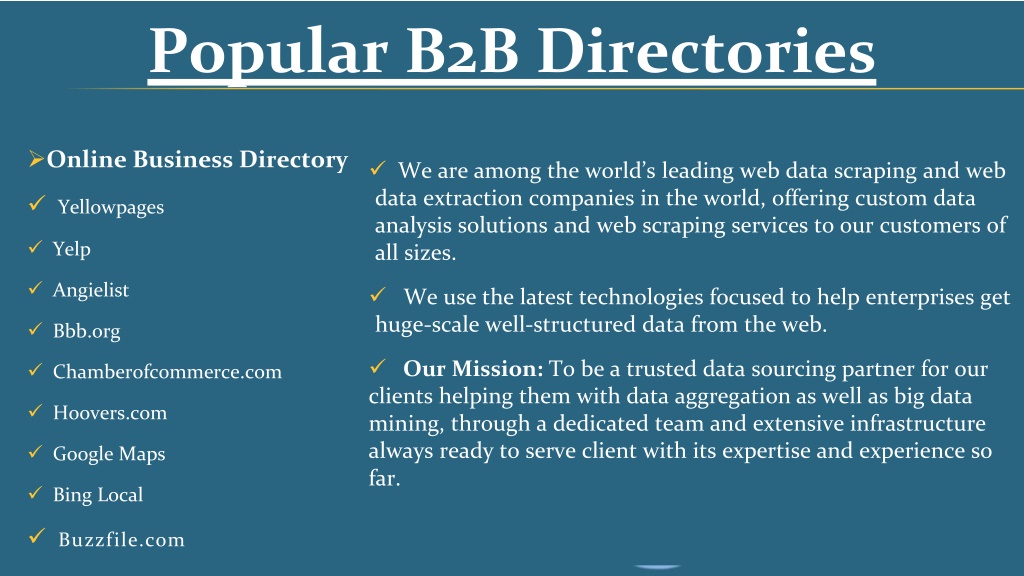 Popular B2B Directories

➢Online Business Directory

✓ Yellowpages

✓ Yelp

✓ Angielist

✓ Bbb.org

✓ Chamberofcommerce.com

✓ Hoovers.com

✓ Google Maps

✓ Bing Local

✓ Buzzfile.com

✓ We are among the world's leading web data scraping and web data extraction companies in the world, offering custom data analysis solutions and web scraping services to our customers of all sizes.

✓ We use the latest technologies focused to help enterprises get huge-scale well-structured data from the web.

✓ Our Mission: To be a trusted data sourcing partner for our clients helping them with data aggregation as well as big data mining, through a dedicated team and extensive infrastructure always ready to serve client with its expertise and experience so far.